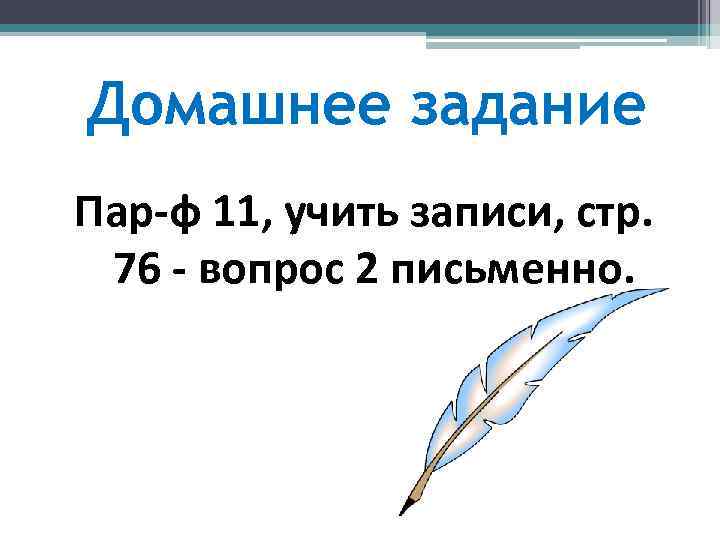 Домашнее задание

Пар-ф 11, учить записи, стр. 76 - вопрос 2 письменно.